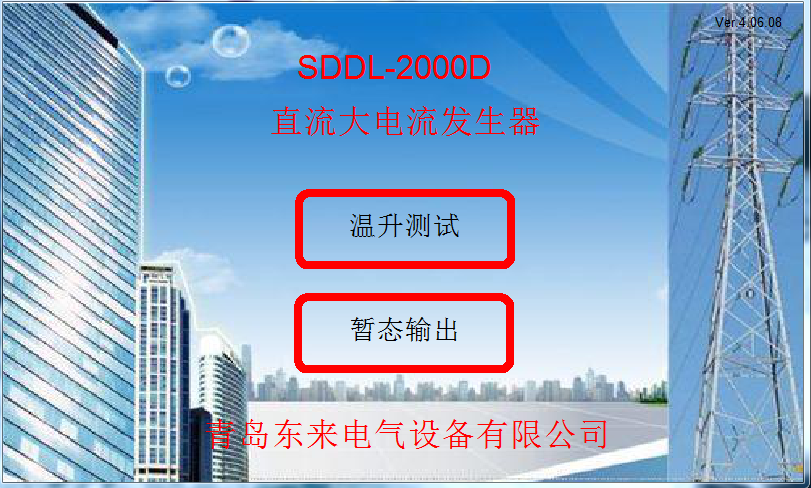 Ver 4.06.08

SDDL-2000D

直流大电流发生器

温升测试

暂态输出

青岛东来电气设备有限公司